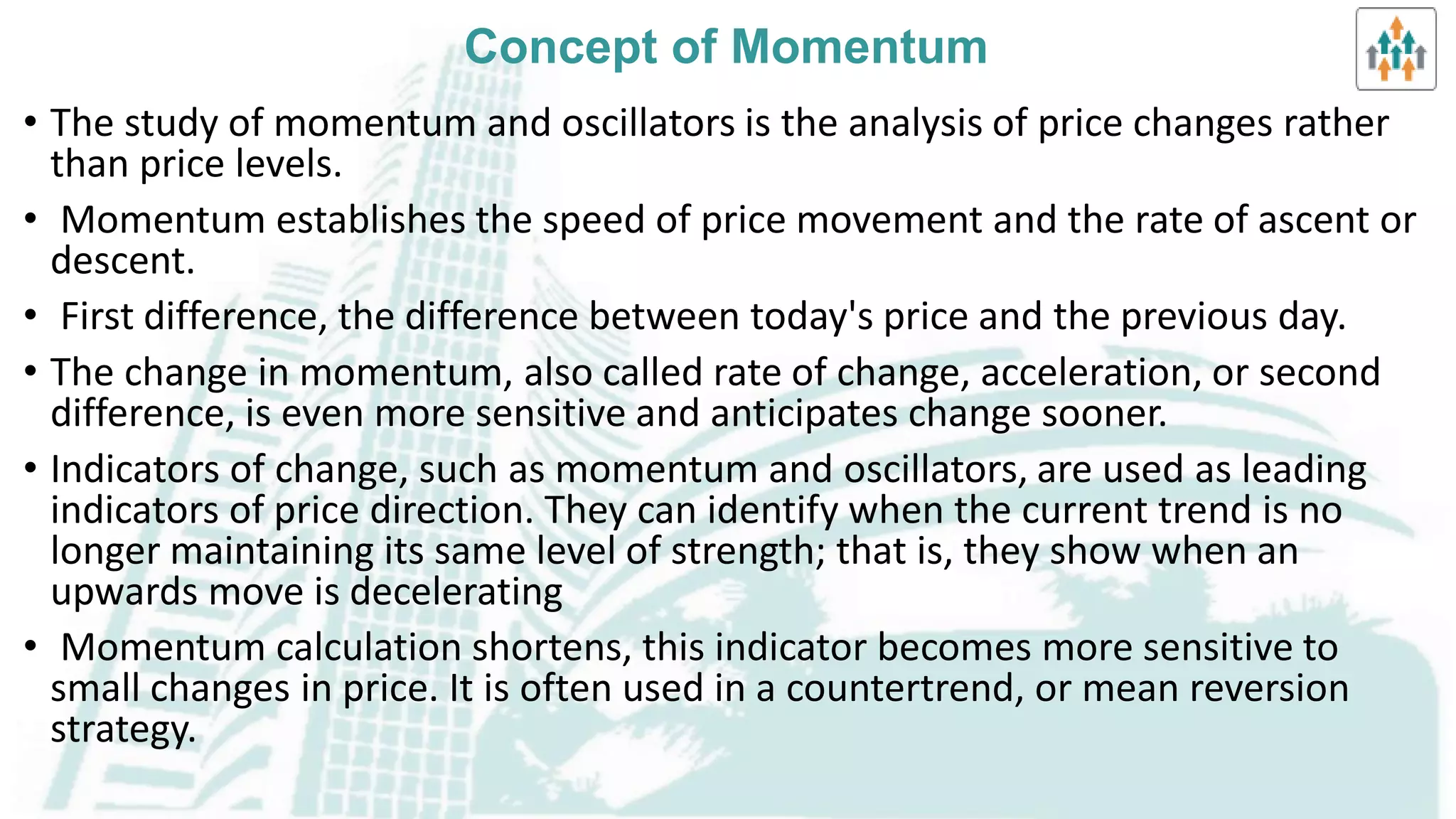 Concept of Momentum

• The study of momentum and oscillators is the analysis of price changes rather than price levels.

• Momentum establishes the speed of price movement and the rate of ascent or descent.

• First difference, the difference between today's price and the previous day.

• The change in momentum, also called rate of change, acceleration, or second difference, is even more sensitive and anticipates change sooner.

• Indicators of change, such as momentum and oscillators, are used as leading indicators of price direction. They can identify when the current trend is no longer maintaining its same level of strength; that is, they show when an upwards move is decelerating

• Momentum calculation shortens, this indicator becomes more sensitive to small changes in price. It is often used in a countertrend, or mean reversion strategy.